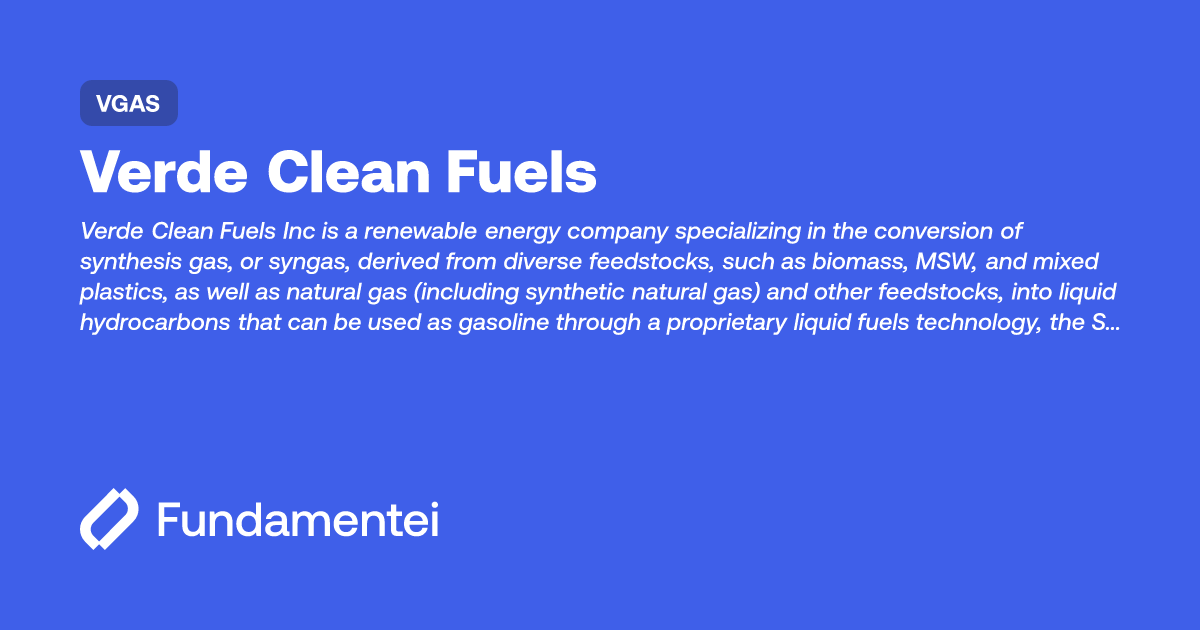 VGAS

Verde Clean Fuels

Verde Clean Fuels Inc is a renewable energy company specializing in the conversion of synthesis gas, or syngas, derived from diverse feedstocks, such as biomass, MSW, and mixed plastics, as well as natural gas (including synthetic natural gas) and other feedstocks, into liquid hydrocarbons that can be used as gasoline through a proprietary liquid fuels technology, the S...

Fundamentei